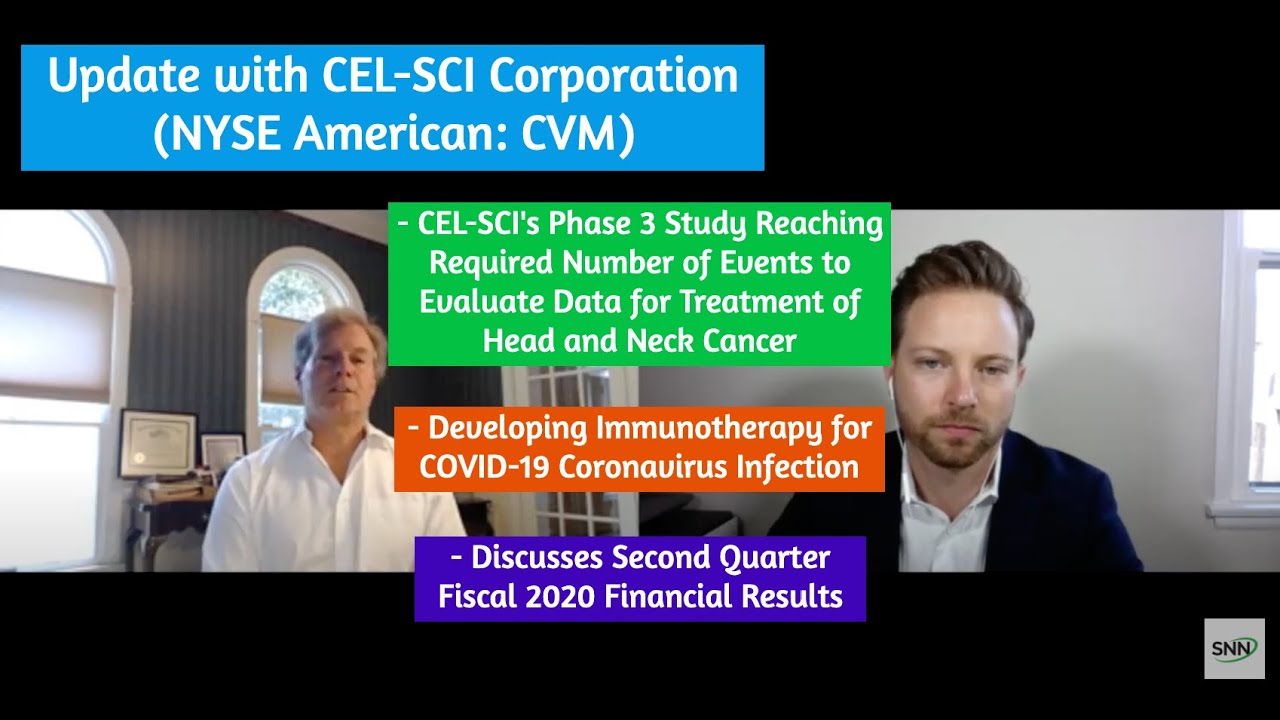 Update with CEL-SCI Corporation (NYSE American: CVM)

- CEL-SCI's Phase 3 Study Reaching Required Number of Events to Evaluate Data for Treatment of Head and Neck Cancer

- Developing Immunotherapy for COVID-19 Coronavirus Infection

- Discusses Second Quarter Fiscal 2020 Financial Results

SNN